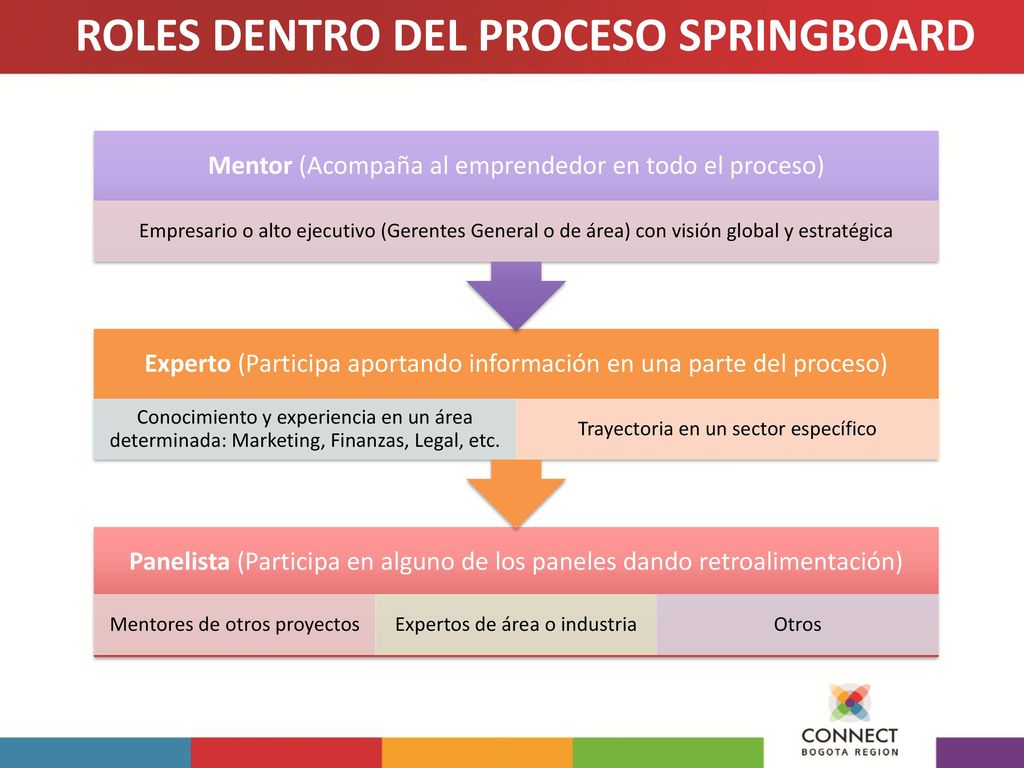 ROLES DENTRO DEL PROCESO SPRINGBOARD

Mentor (Acompaña al emprendedor en todo el proceso)

Empresario o alto ejecutivo (Gerentes General o de área) con visión global y estratégica

Experto (Participa aportando información en una parte del proceso)

Conocimiento y experiencia en un área determinada: Marketing, Finanzas, Legal, etc.

Trayectoria en un sector específico

Panelista (Participa en alguno de los paneles dando retroalimentación)

Mentores de otros proyectos

Expertos de área o industria

Otros

CONNECT
BOGOTA REGION